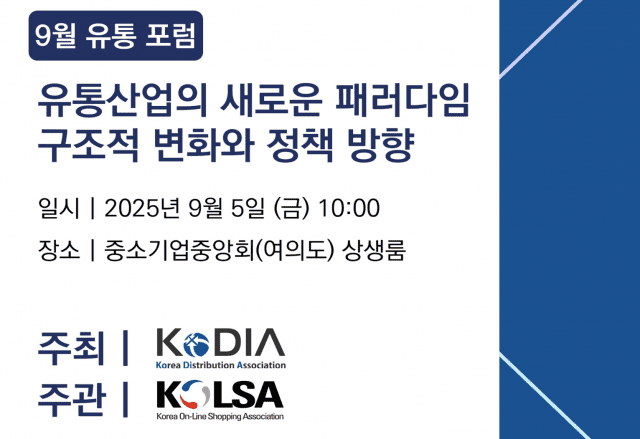 9월 유통 포럼

유통산업의 새로운 패러다임
구조적 변화와 정책 방향

일시 | 2025년 9월 5일 (금) 10:00

장소 | 중소기업중앙회(여의도) 상생룸

주최 | KODIA
Korea Distribution Association

주관 | KOLSA
Korea On-Line Shopping Association